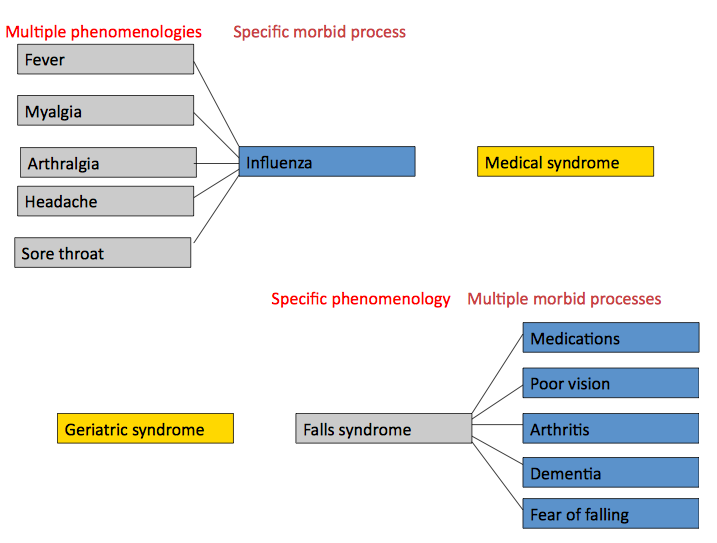 Multiple phenomenologies

Specific morbid process

Fever

Myalgia

Arthralgia

Headache

Sore throat

Influenza

Medical syndrome

Specific phenomenology

Multiple morbid processes

Geriatric syndrome

Falls syndrome

Medications

Poor vision

Arthritis

Dementia

Fear of falling